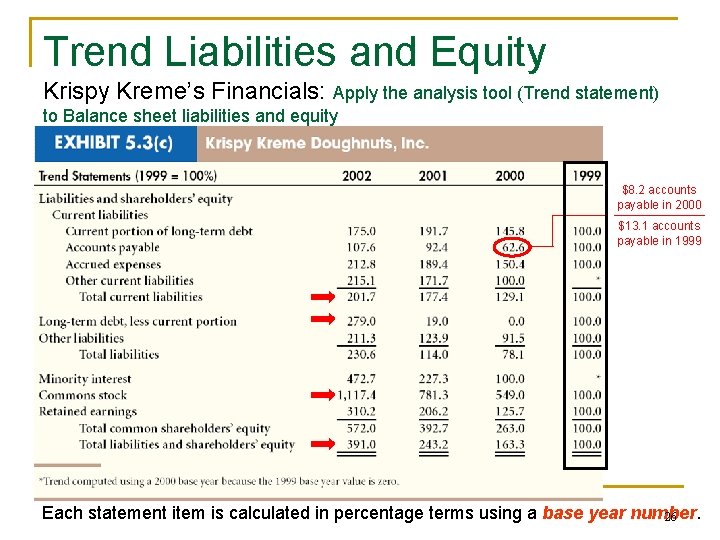 Trend Liabilities and Equity

Krispy Kreme's Financials: Apply the analysis tool (Trend statement) to Balance sheet liabilities and equity

EXHIBIT 5.3(c) Krispy Kreme Doughnuts, Inc.

| Trend Statements (1999 = 100%) | 2002 | 2001 | 2000 | 1999 |
|---|---|---|---|---|
| Liabilities and shareholders' equity | | | | |
| Current liabilities | | | | |
| Current portion of long-term debt | 175.0 | 191.7 | 145.8 | 100.0 |
| Accounts payable | 107.6 | 92.4 | 62.6 | 100.0 |
| Accrued expenses | 212.8 | 189.4 | 150.4 | 100.0 |
| Other current liabilities | 215.1 | 171.7 | 100.0 | * |
| Total current liabilities | 201.7 | 177.4 | 129.1 | 100.0 |
| Long-term debt, less current portion | 279.0 | 19.0 | 0.0 | 100.0 |
| Other liabilities | 211.3 | 123.9 | 91.5 | 100.0 |
| Total liabilities | 230.6 | 114.0 | 78.1 | 100.0 |
| Minority interest | 472.7 | 227.3 | 100.0 | * |
| Commons stock | 1,117.4 | 781.3 | 549.0 | 100.0 |
| Retained earnings | 310.2 | 206.2 | 125.7 | 100.0 |
| Total common shareholders' equity | 572.0 | 392.7 | 263.0 | 100.0 |
| Total liabilities and shareholders' equity | 391.0 | 243.2 | 163.3 | 100.0 |

$8.2 accounts payable in 2000
$13.1 accounts payable in 1999

*Trend computed using a 2000 base year because the 1999 base year value is zero.

Each statement item is calculated in percentage terms using a base year number.

26